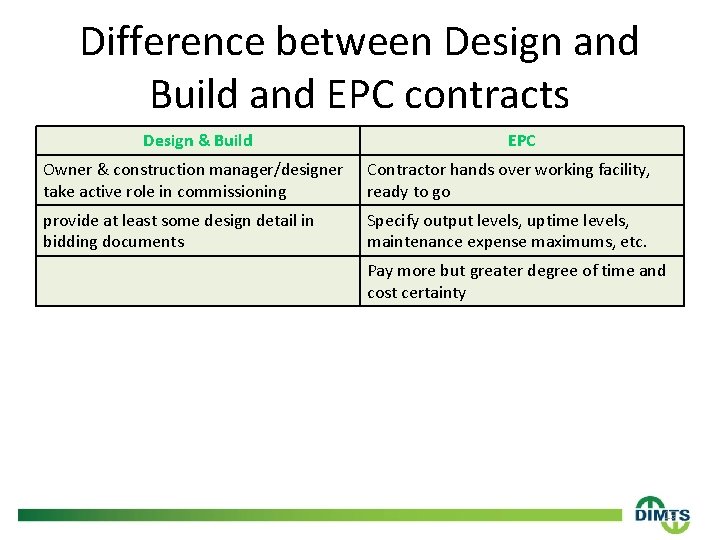 Difference between Design and Build and EPC contracts

| Design & Build | EPC |
|---|---|
| Owner & construction manager/designer take active role in commissioning | Contractor hands over working facility, ready to go |
| provide at least some design detail in bidding documents | Specify output levels, uptime levels, maintenance expense maximums, etc. |
| | Pay more but greater degree of time and cost certainty |

DIMTS